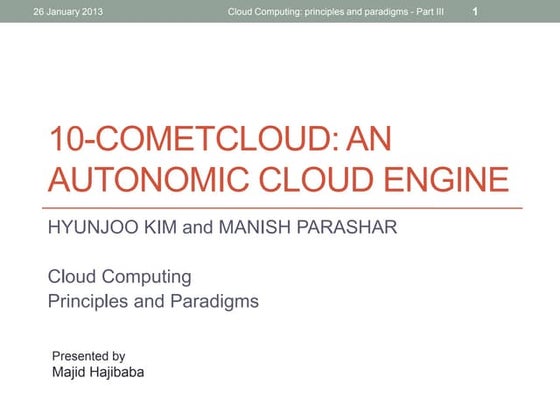 26 January 2013 Cloud Computing: principles and paradigms - Part III 1

10-COMETCLOUD: AN AUTONOMIC CLOUD ENGINE

HYUNJOO KIM and MANISH PARASHAR

Cloud Computing
Principles and Paradigms

Presented by
Majid Hajibaba